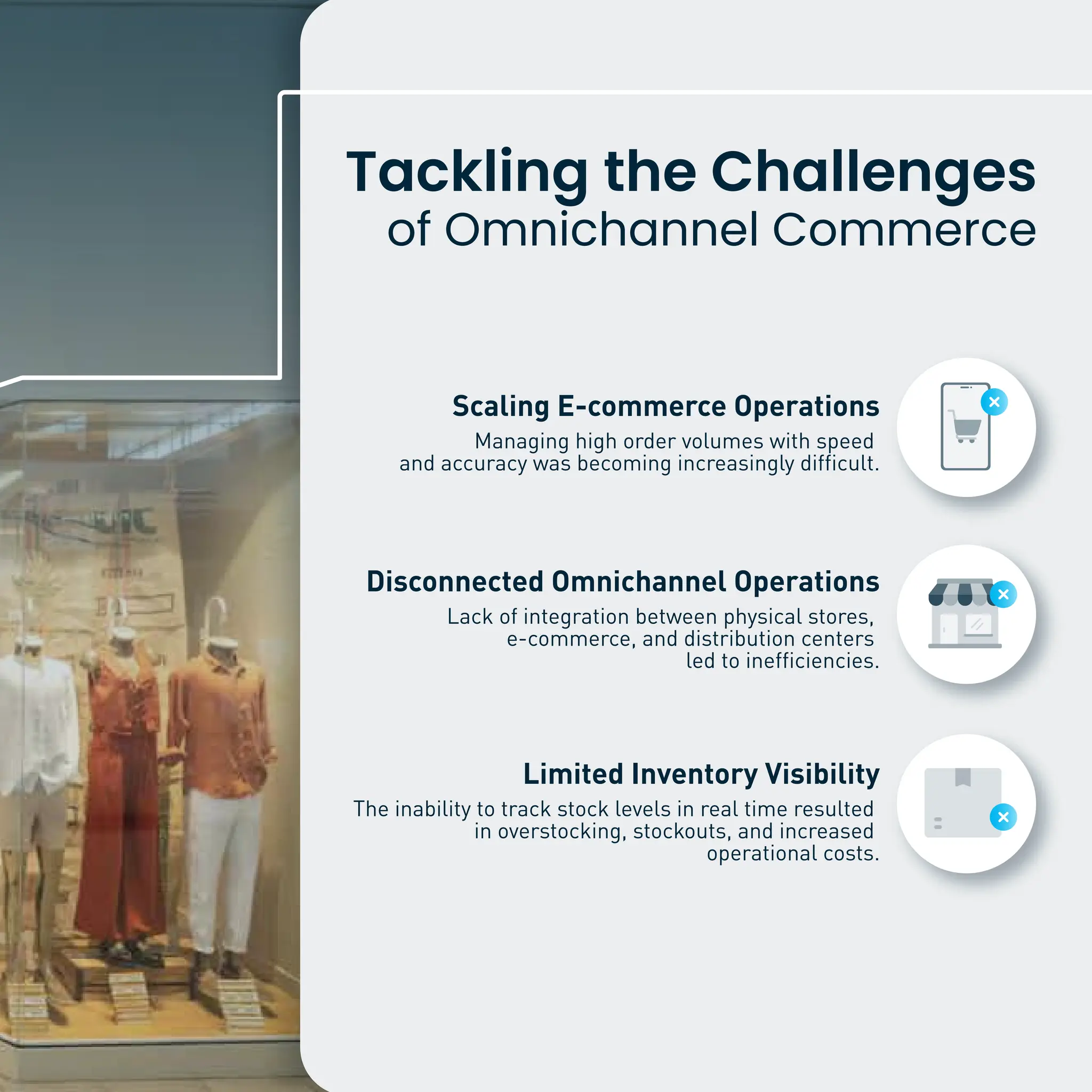 Tackling the Challenges
of Omnichannel Commerce

Scaling E-commerce Operations
Managing high order volumes with speed and accuracy was becoming increasingly difficult.

Disconnected Omnichannel Operations
Lack of integration between physical stores, e-commerce, and distribution centers led to inefficiencies.

Limited Inventory Visibility
The inability to track stock levels in real time resulted in overstocking, stockouts, and increased operational costs.